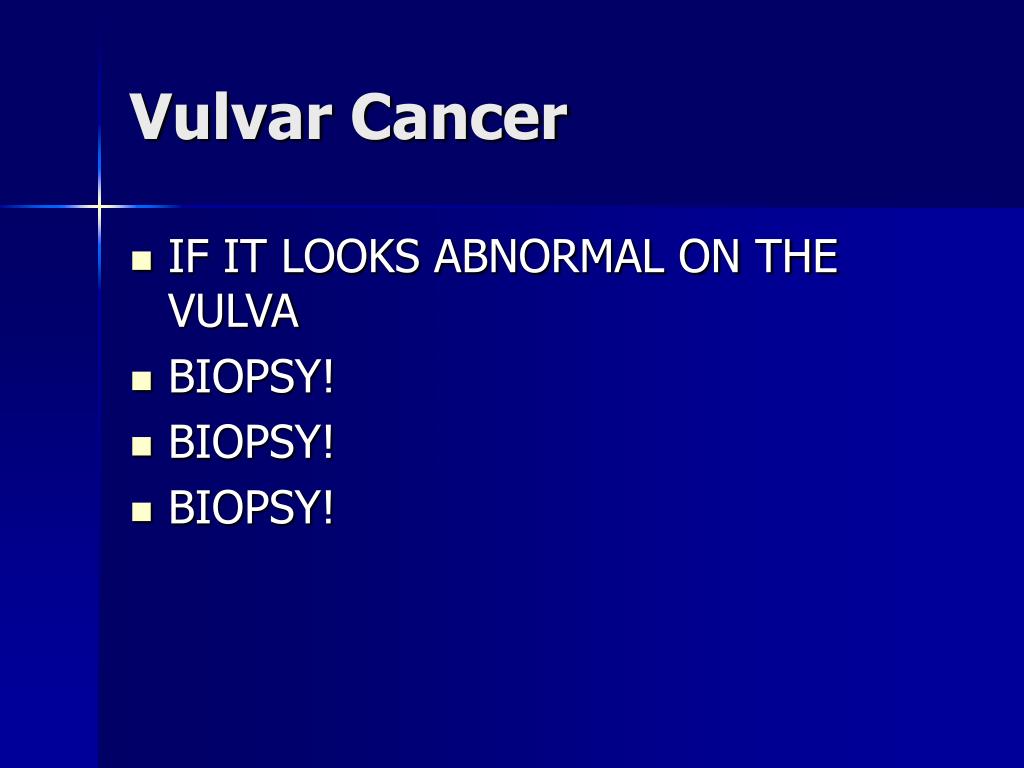 Vulvar Cancer

- IF IT LOOKS ABNORMAL ON THE VULVA
- BIOPSY!
- BIOPSY!
- BIOPSY!